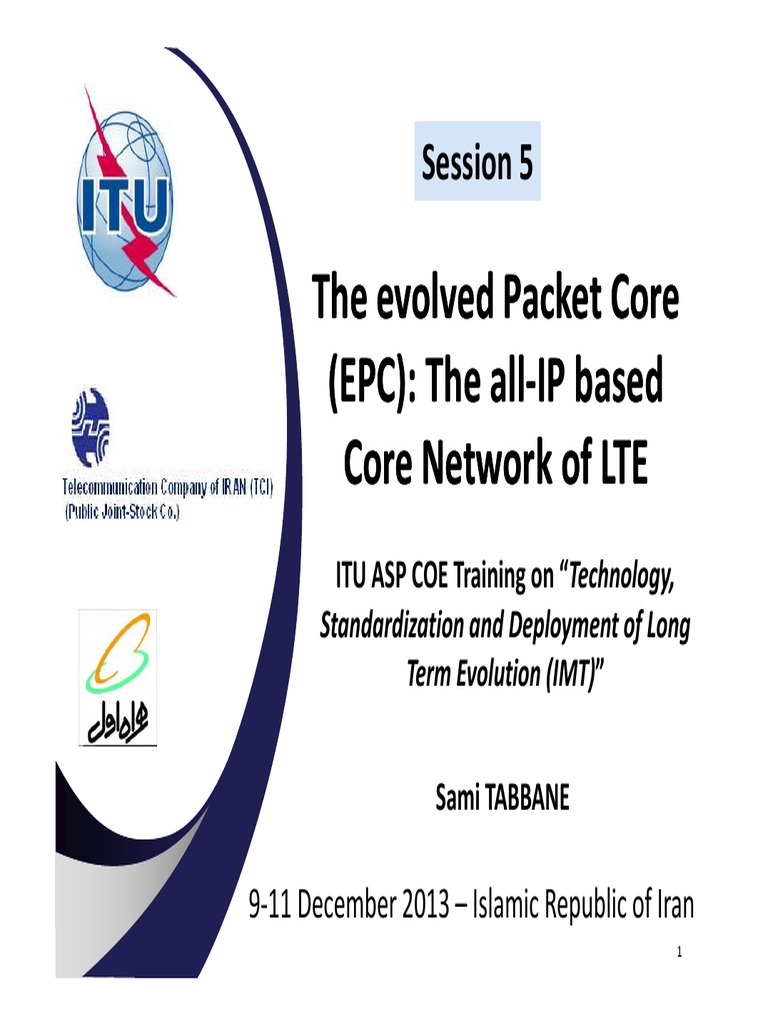 ITU

Telecommunication Company of IRAN (TCI)
(Public Joint-Stock Co.)

همراه اول

Session 5

The evolved Packet Core (EPC): The all-IP based Core Network of LTE

ITU ASP COE Training on “Technology, Standardization and Deployment of Long Term Evolution (IMT)”

Sami TABBANE

9-11 December 2013 – Islamic Republic of Iran

1